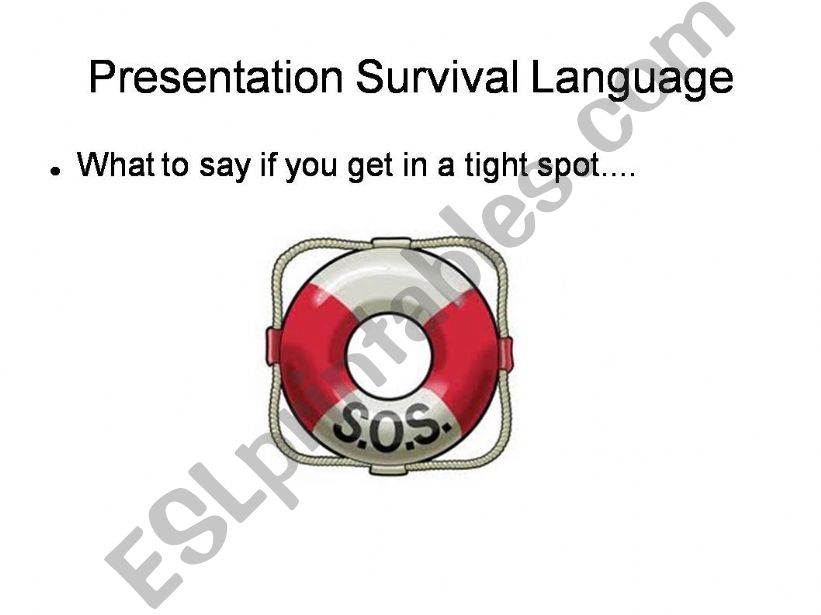 Presentation Survival Language

• What to say if you get in a tight spot....

S.O.S.

ESLprintables.com